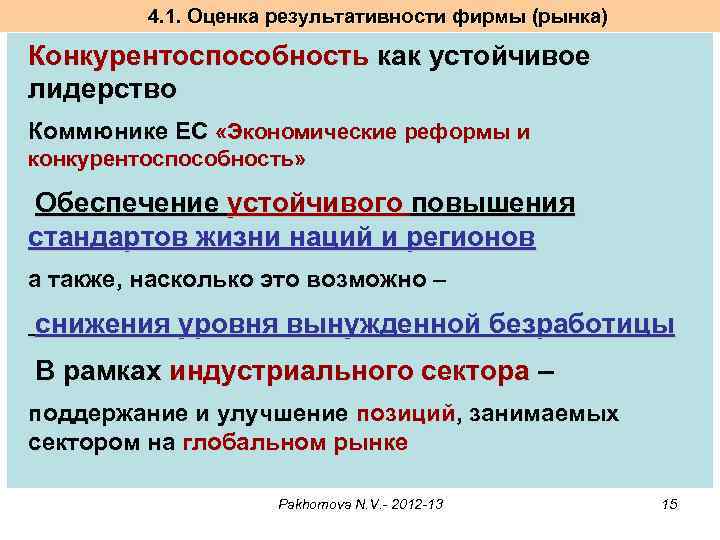 4.1. Оценка результативности фирмы (рынка)

Конкурентоспособность как устойчивое лидерство

Коммюнике ЕС «Экономические реформы и конкурентоспособность»

Обеспечение устойчивого повышения стандартов жизни наций и регионов

а также, насколько это возможно –

снижения уровня вынужденной безработицы

В рамках индустриального сектора –

поддержание и улучшение позиций, занимаемых сектором на глобальном рынке

Pakhomova N.V.- 2012-13

15